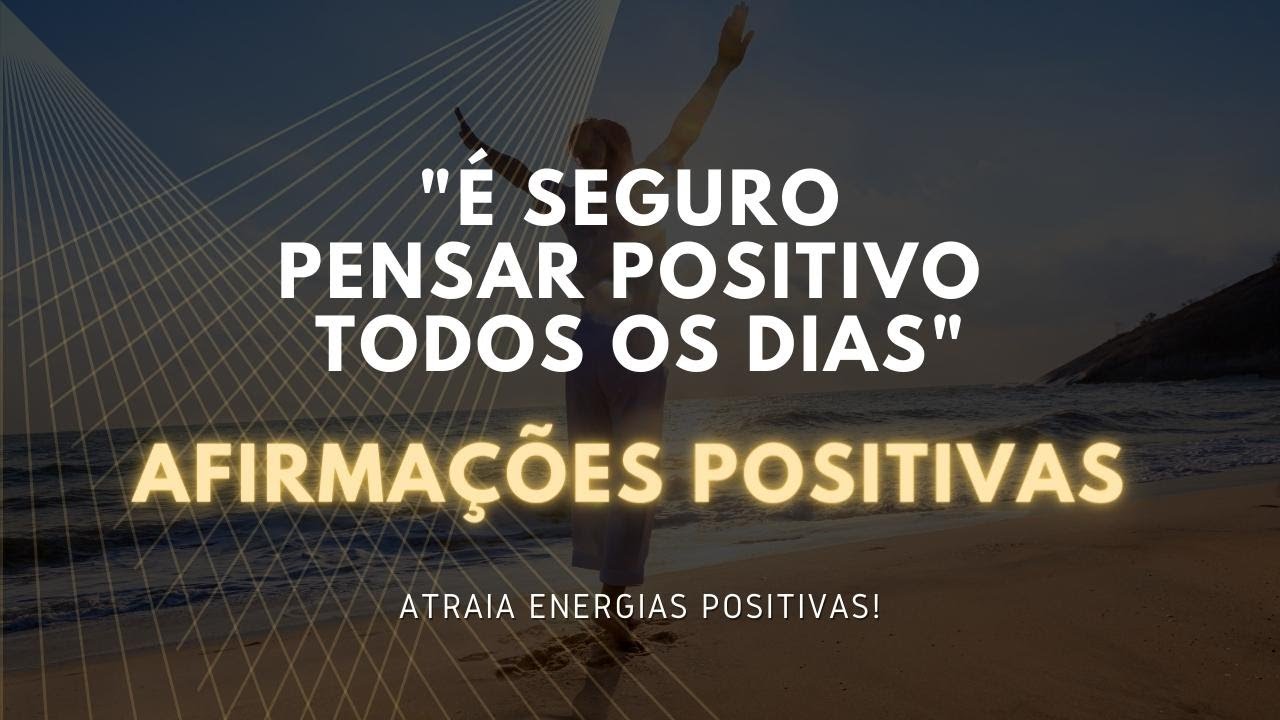 "É SEGURO PENSAR POSITIVO TODOS OS DIAS"

AFIRMAÇÕES POSITIVAS

ATRAIA ENERGIAS POSITIVAS!